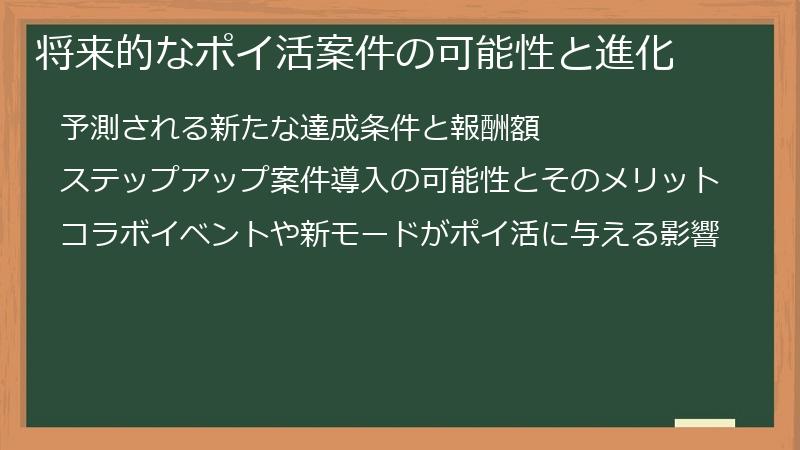 将来的なポイ活案件の可能性と進化

予測される新たな達成条件と報酬額

ステップアップ案件導入の可能性とそのメリット

コラボイベントや新モードがポイ活に与える影響